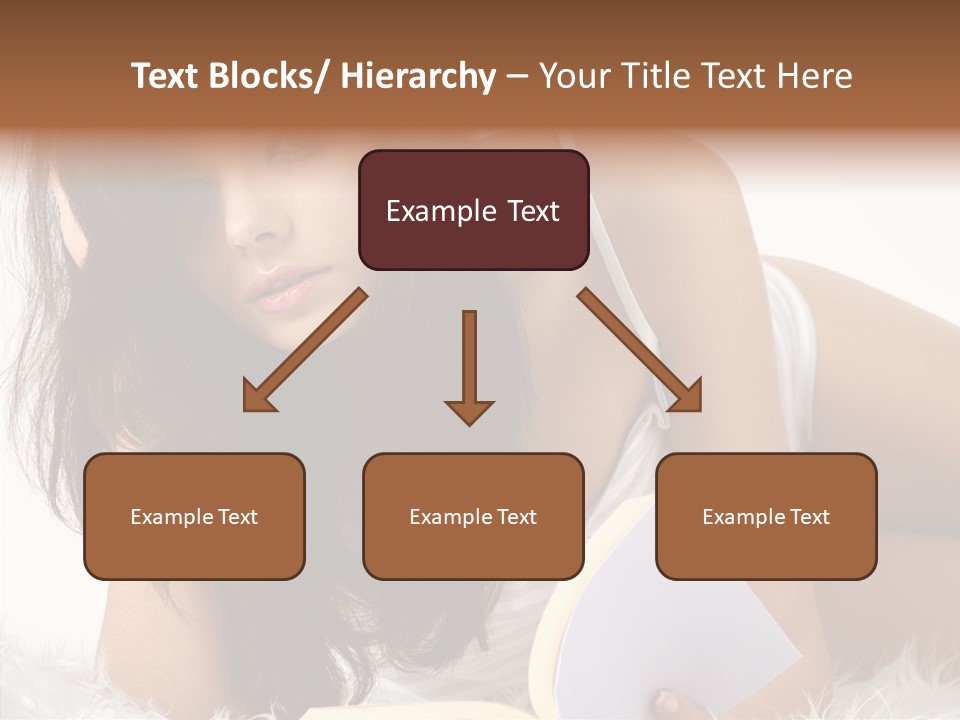 Text Blocks/ Hierarchy – Your Title Text Here

Example Text

Example Text

Example Text

Example Text